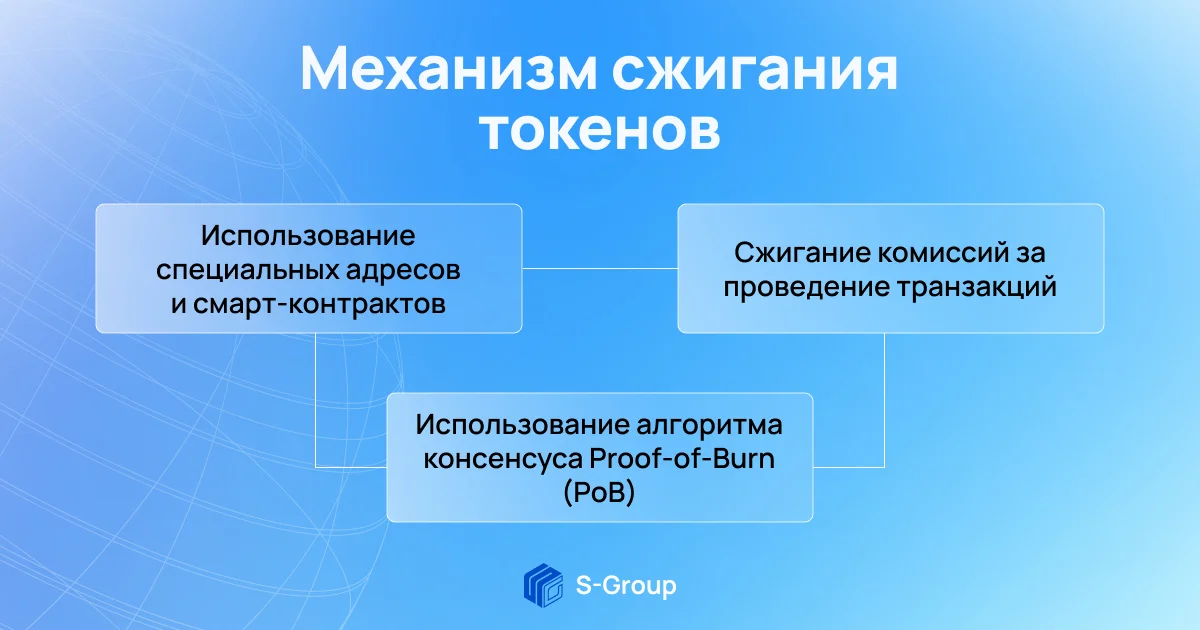 Механизм сжигания токенов

Использование специальных адресов и смарт-контрактов

Сжигание комиссий за проведение транзакций

Использование алгоритма консенсуса Proof-of-Burn (PoB)

S-Group